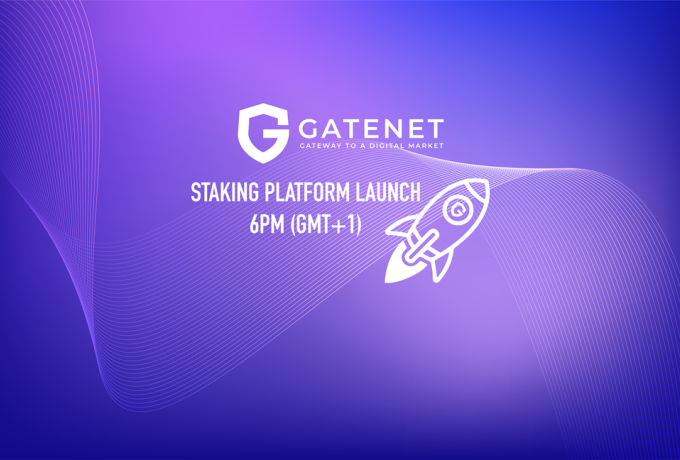 GATENET
GATEWAY TO A DIGITAL MARKET

STAKING PLATFORM LAUNCH
6PM (GMT+1)